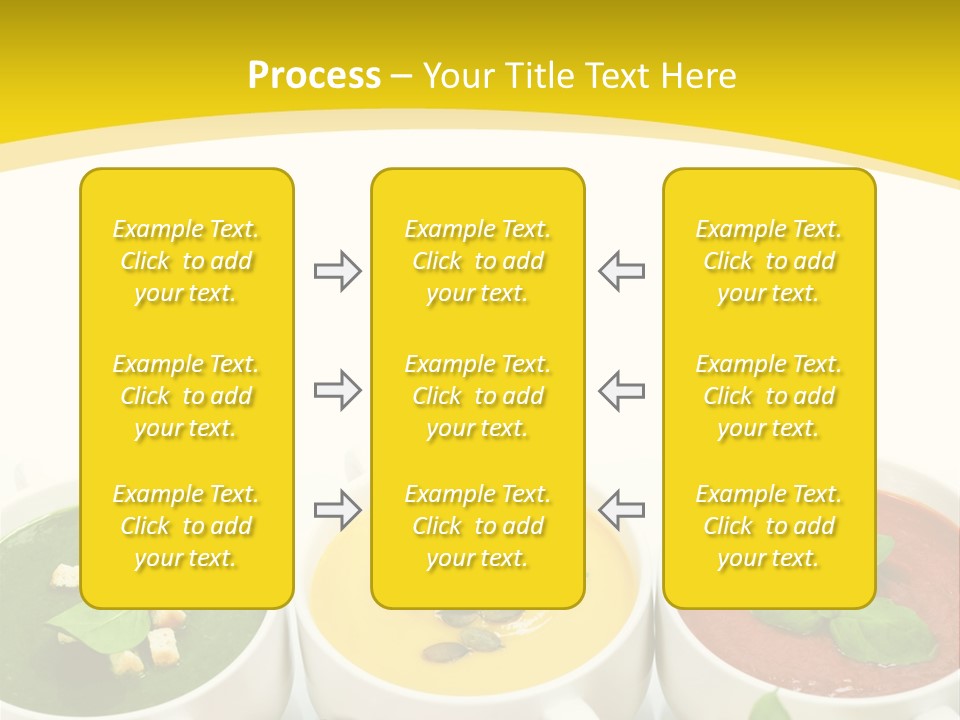 Process – Your Title Text Here

Example Text. Click to add your text.

Example Text. Click to add your text.

Example Text. Click to add your text.

Example Text. Click to add your text.

Example Text. Click to add your text.

Example Text. Click to add your text.

Example Text. Click to add your text.

Example Text. Click to add your text.

Example Text. Click to add your text.